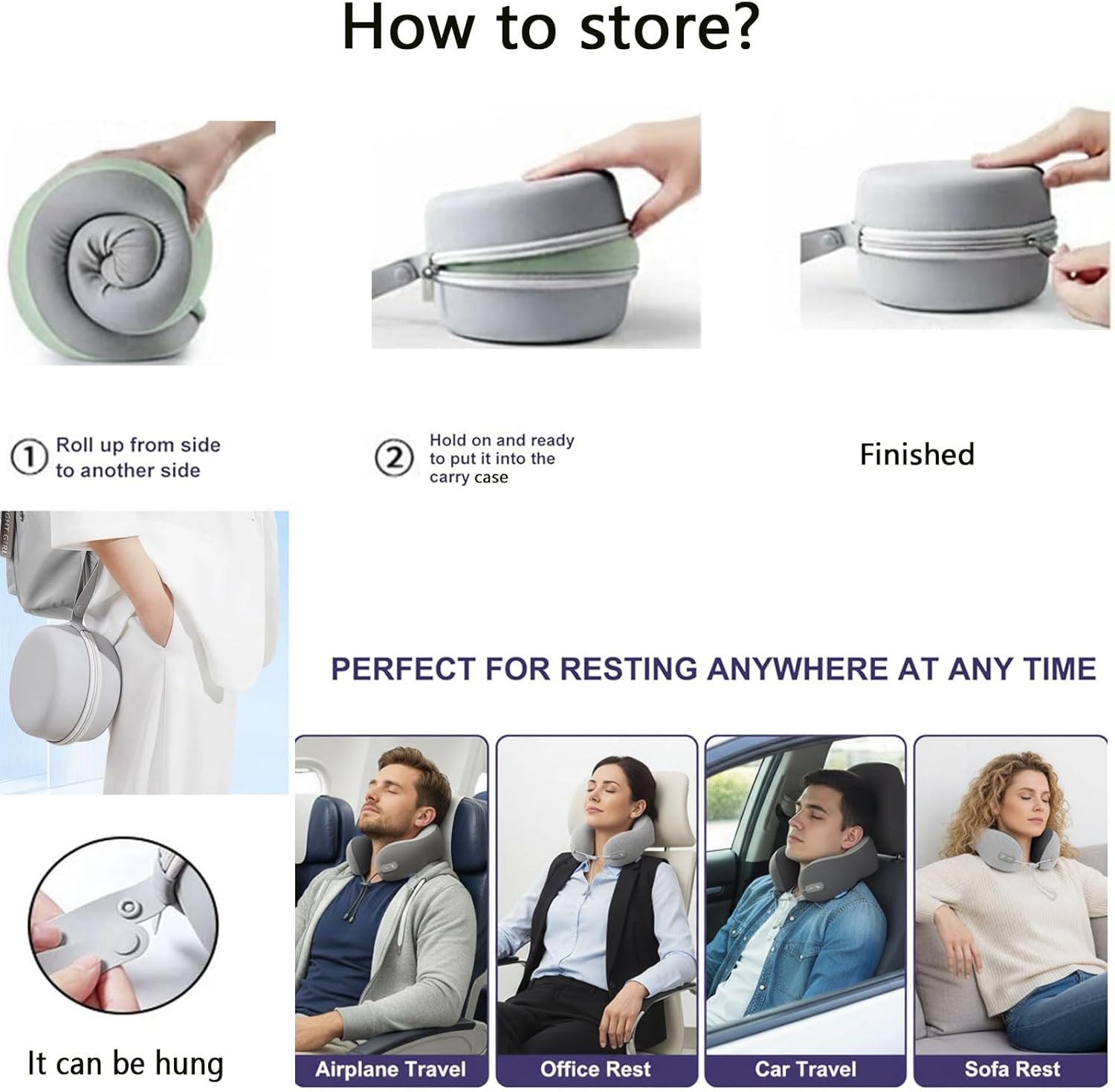 How to store?

① Roll up from side to another side

② Hold on and ready to put it into the carry case

Finished

PERFECT FOR RESTING ANYWHERE AT ANY TIME

It can be hung

Airplane Travel

Office Rest

Car Travel

Sofa Rest